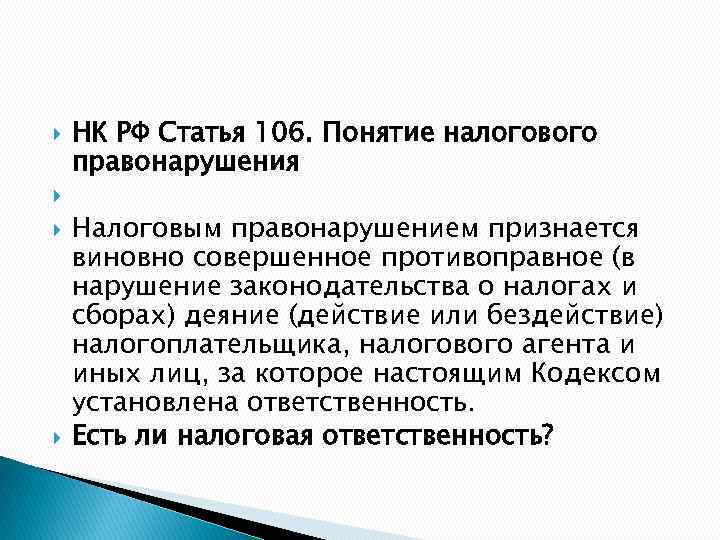 НК РФ Статья 106. Понятие налогового правонарушения

Налоговым правонарушением признается виновно совершенное противоправное (в нарушение законодательства о налогах и сборах) деяние (действие или бездействие) налогоплательщика, налогового агента и иных лиц, за которое настоящим Кодексом установлена ответственность.

Есть ли налоговая ответственность?